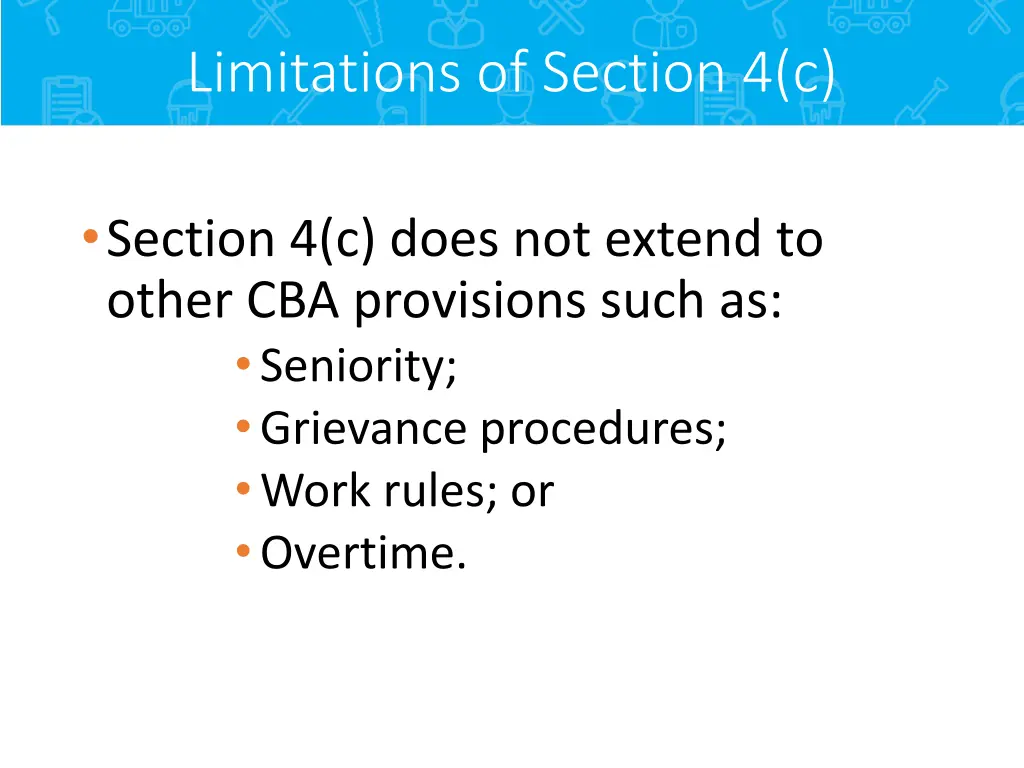 Limitations of Section 4(c)

• Section 4(c) does not extend to other CBA provisions such as:
  • Seniority;
  • Grievance procedures;
  • Work rules; or
  • Overtime.